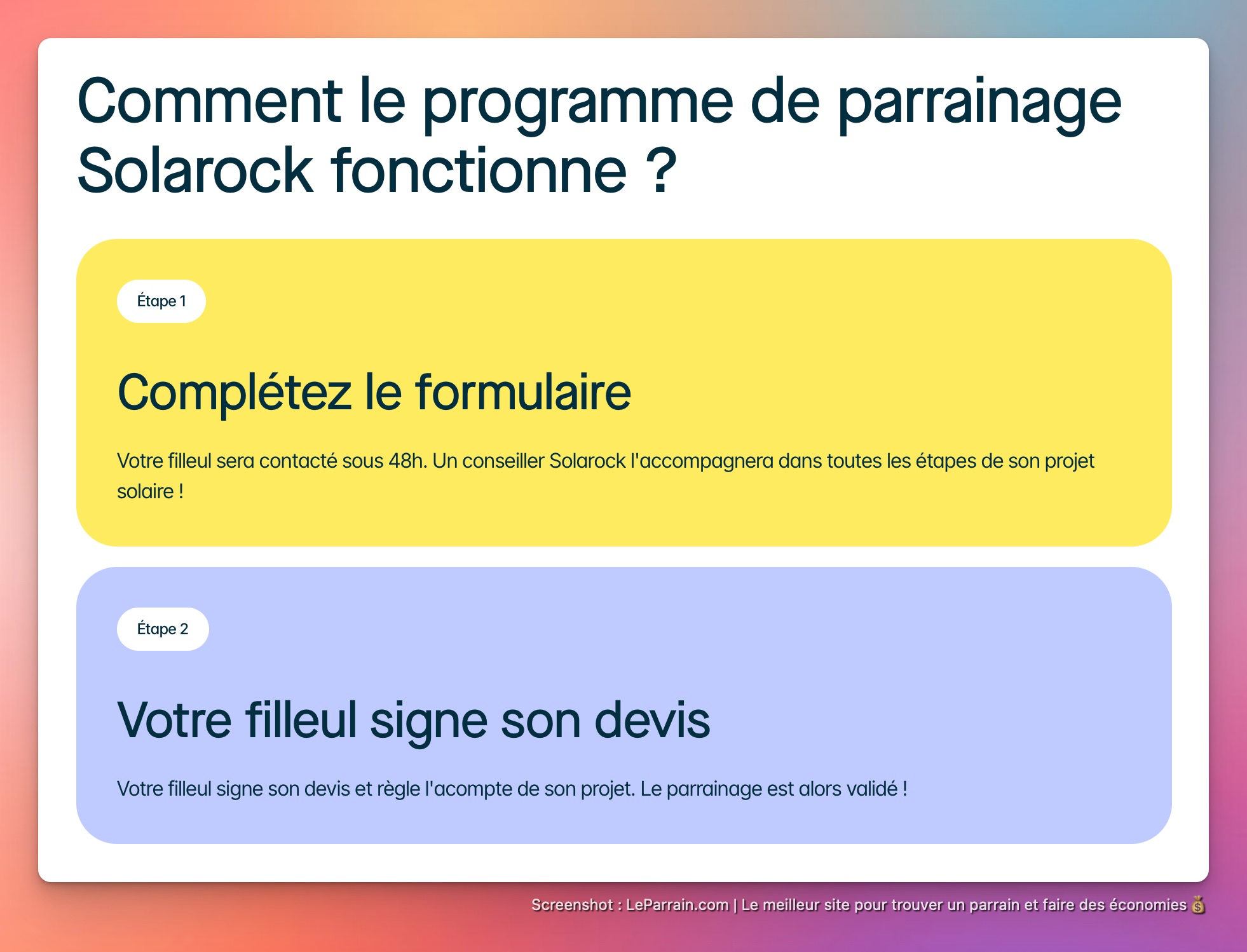 Comment le programme de parrainage Solarock fonctionne ?

Étape 1

Complétez le formulaire

Votre filleul sera contacté sous 48h. Un conseiller Solarock l'accompagnera dans toutes les étapes de son projet solaire !

Étape 2

Votre filleul signe son devis

Votre filleul signe son devis et règle l'acompte de son projet. Le parrainage est alors validé !

Screenshot : LeParrain.com | Le meilleur site pour trouver un parrain et faire des économies 💰